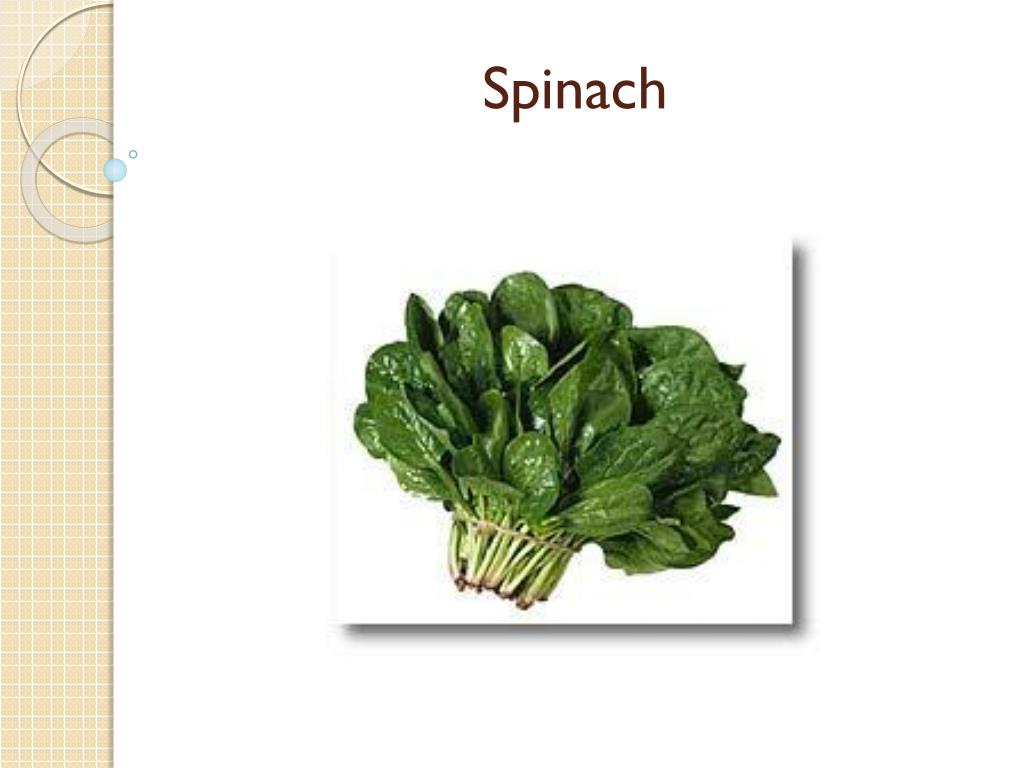 Spinach